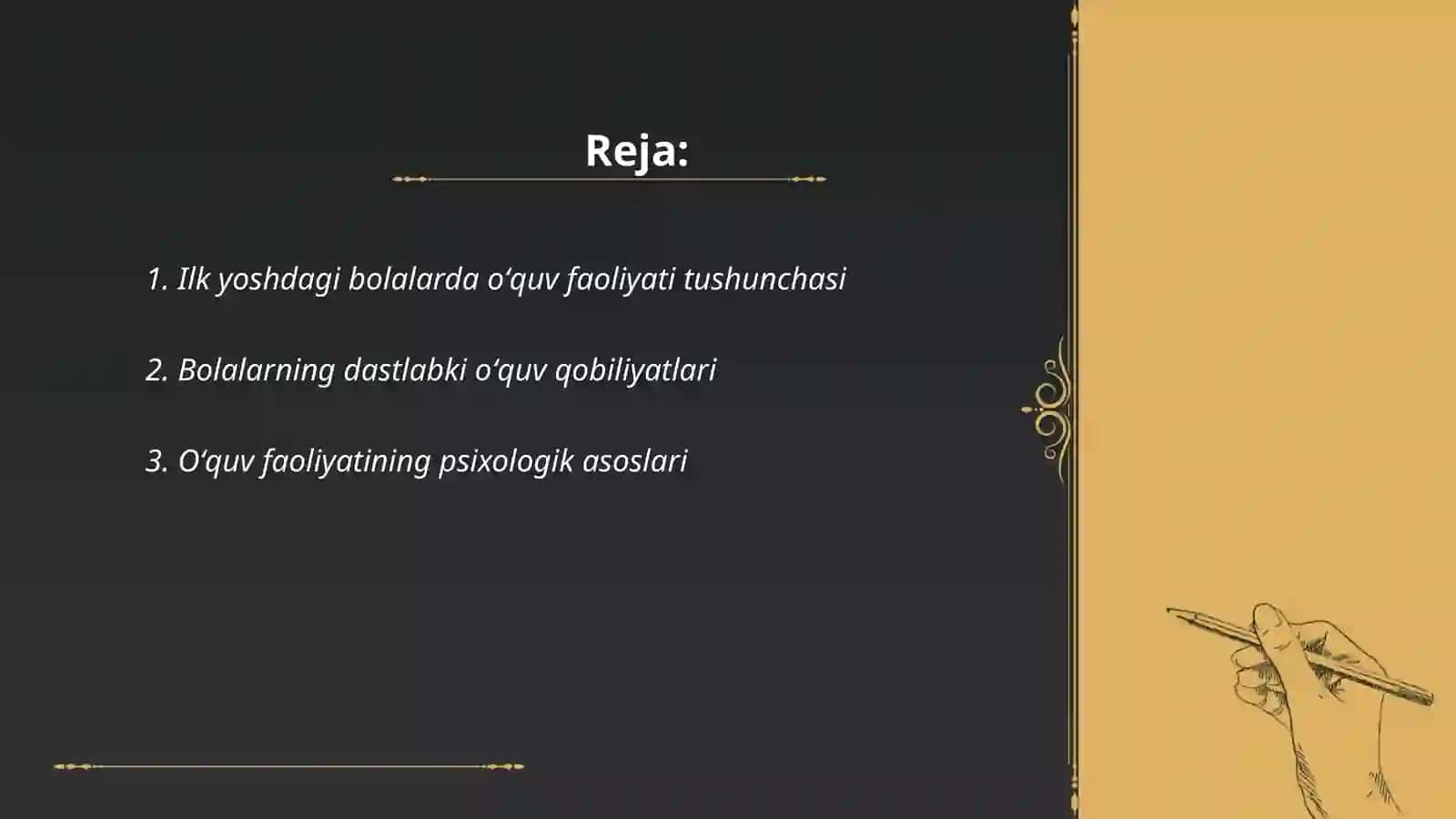 Reja:

1. Ilk yoshdagi bolalarda o‘quv faoliyati tushunchasi

2. Bolalarning dastlabki o‘quv qobiliyatlari

3. O‘quv faoliyatining psixologik asoslari